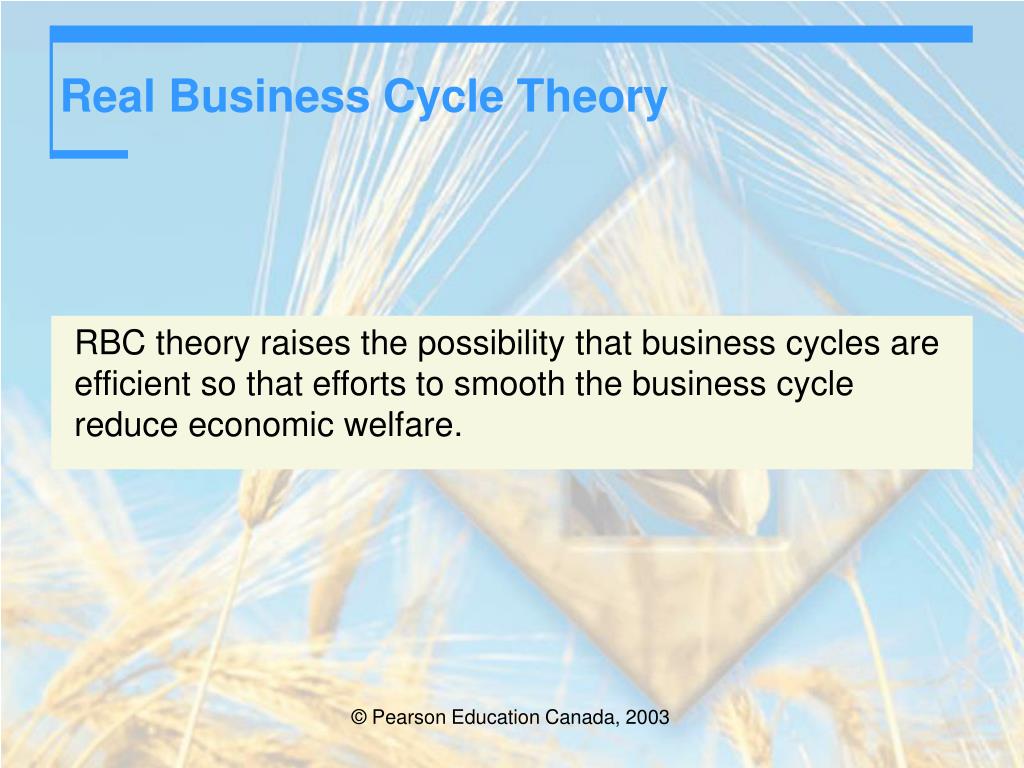 Real Business Cycle Theory

RBC theory raises the possibility that business cycles are efficient so that efforts to smooth the business cycle reduce economic welfare.

© Pearson Education Canada, 2003